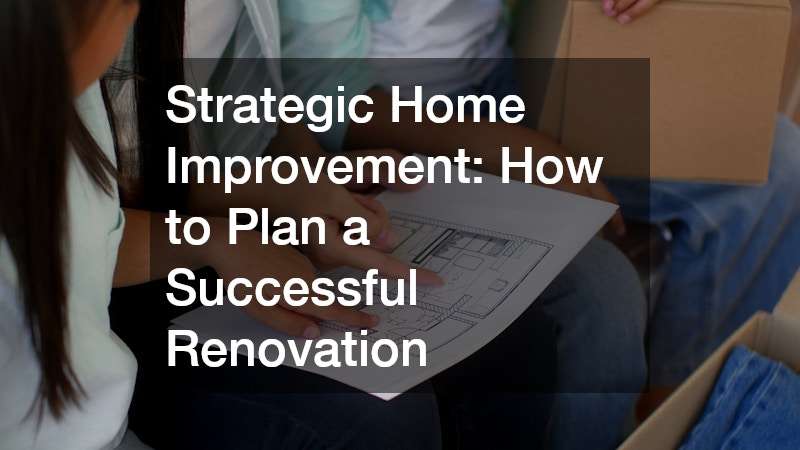 Strategic Home Improvement: How to Plan a Successful Renovation